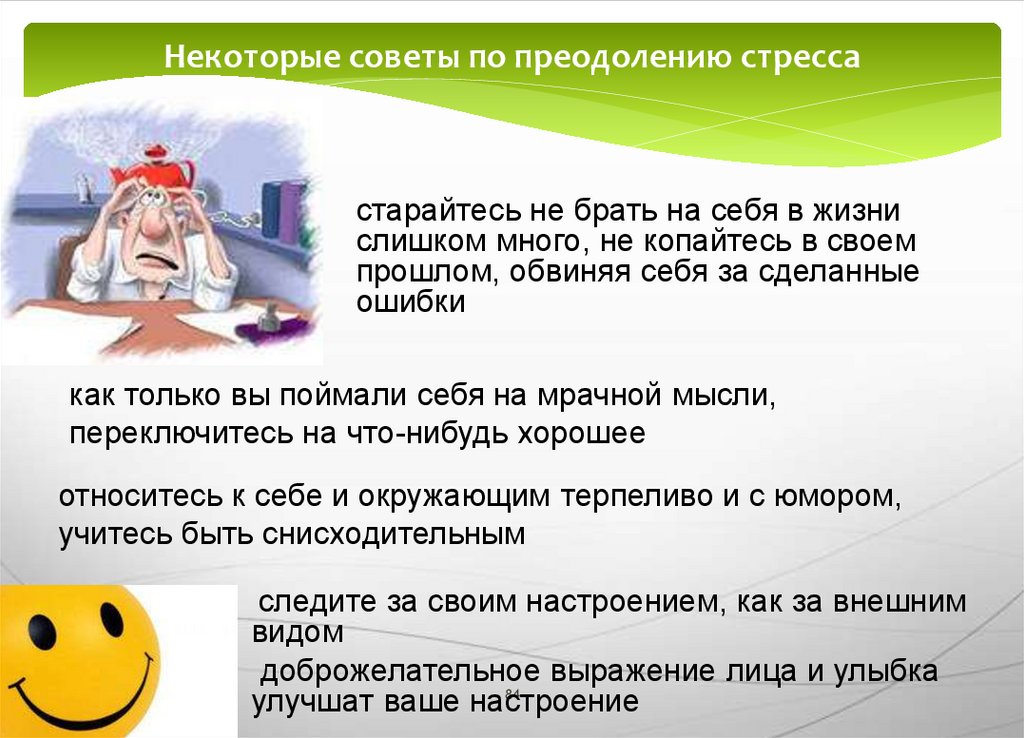 Некоторые советы по преодолению стресса

старайтесь не брать на себя в жизни слишком много, не копайтесь в своем прошлом, обвиняя себя за сделанные ошибки

как только вы поймали себя на мрачной мысли, переключитесь на что-нибудь хорошее

относитесь к себе и окружающим терпеливо и с юмором, учитесь быть снисходительным

следите за своим настроением, как за внешним видом

доброжелательное выражение лица и улыбка улучшат ваше настроение

84